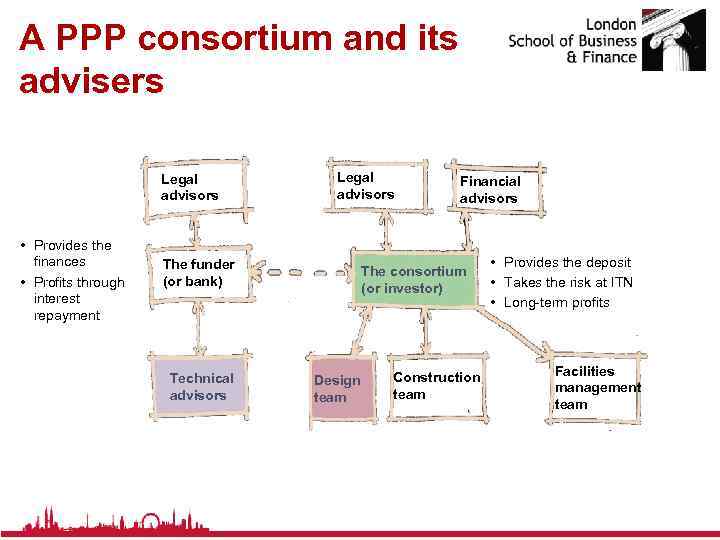 A PPP consortium and its advisers

London School of Business & Finance

Legal advisors

Legal advisors

Financial advisors

• Provides the finances
• Profits through interest repayment

The funder (or bank)

The consortium (or investor)

• Provides the deposit
• Takes the risk at ITN
• Long-term profits

Technical advisors

Design team

Construction team

Facilities management team